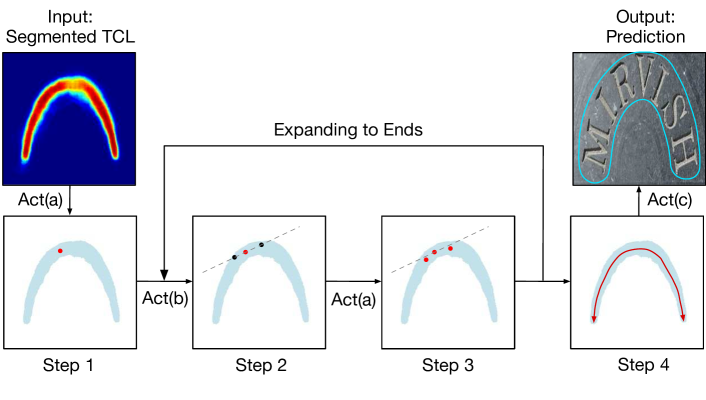 Input:
Segmented TCL

Output:
Prediction

MIRVISH

Expanding to Ends

Act(a)

Act(c)

Act(b)

Act(a)

Step 1

Step 2

Step 3

Step 4